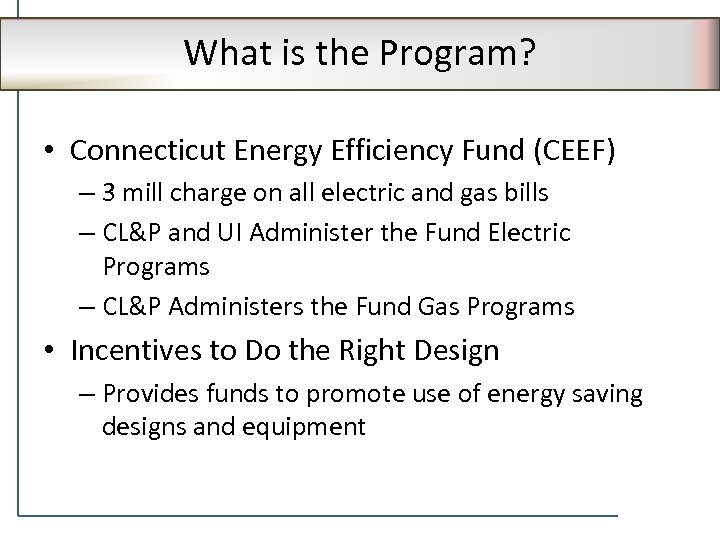 What is the Program?

• Connecticut Energy Efficiency Fund (CEEF)
– 3 mill charge on all electric and gas bills
– CL&P and UI Administer the Fund Electric Programs
– CL&P Administers the Fund Gas Programs

• Incentives to Do the Right Design
– Provides funds to promote use of energy saving designs and equipment